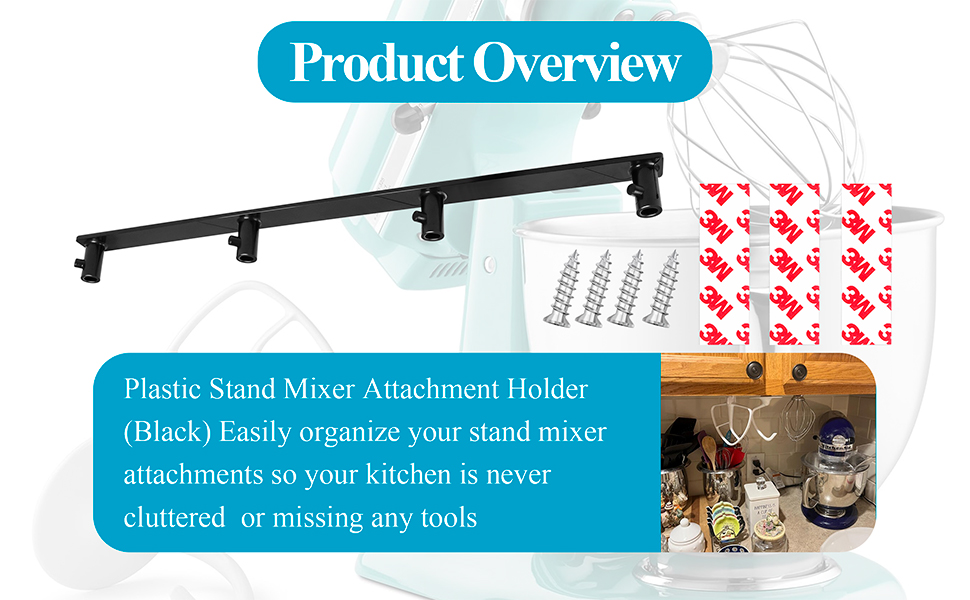 Product Overview

3M 3M 3M

Plastic Stand Mixer Attachment Holder (Black) Easily organize your stand mixer attachments so your kitchen is never cluttered or missing any tools